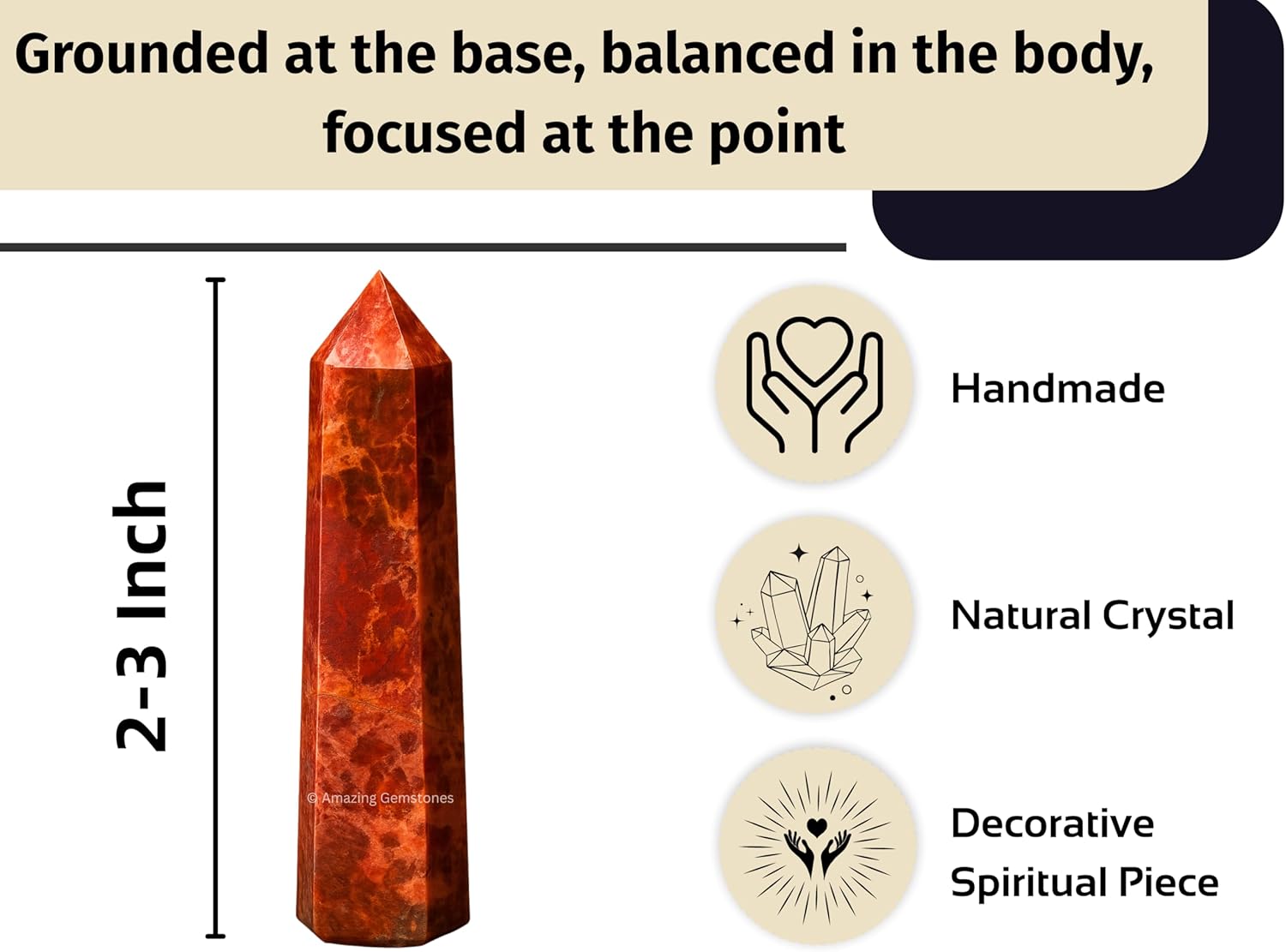 Grounded at the base, balanced in the body, focused at the point

2-3 Inch

© Amazing Gemstones

Handmade

Natural Crystal

Decorative Spiritual Piece